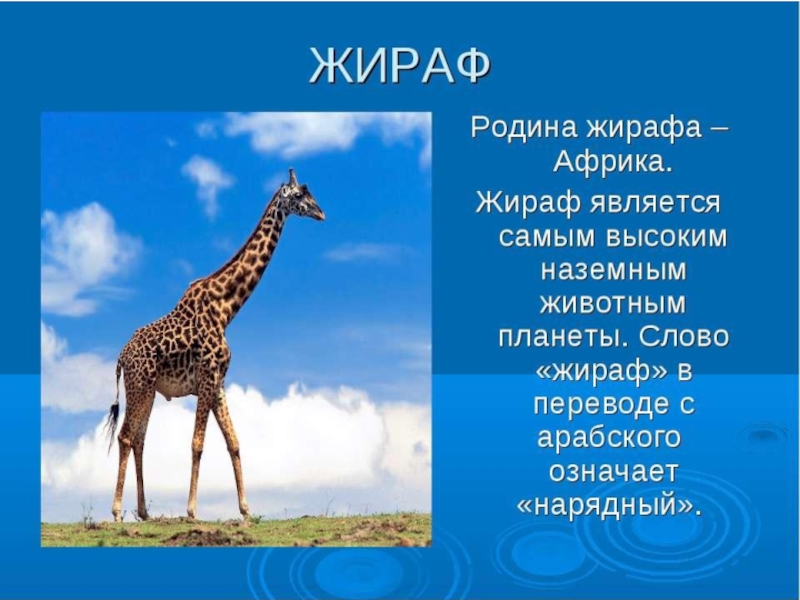 ЖИРАФ

Родина жирафа – Африка.

Жираф является самым высоким наземным животным планеты. Слово «жираф» в переводе с арабского означает «нарядный».